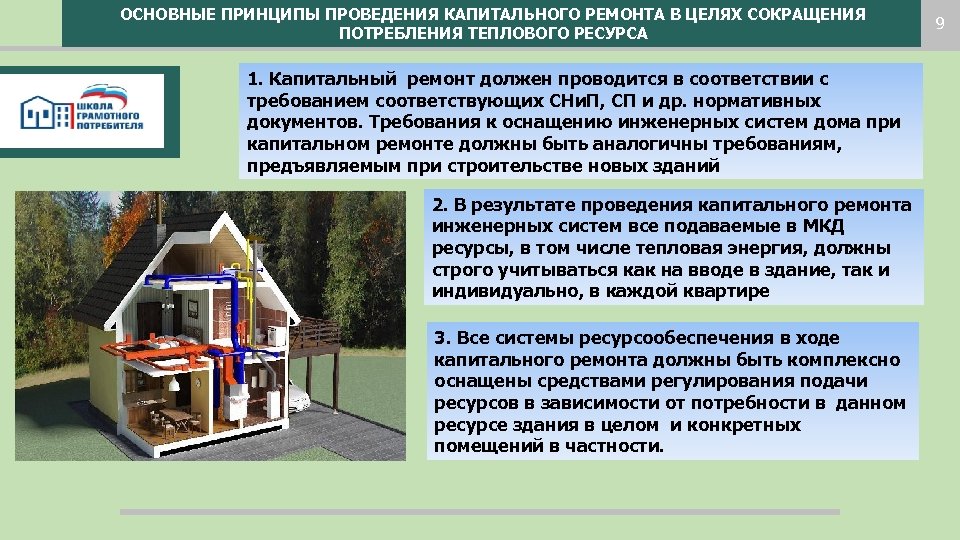 ОСНОВНЫЕ ПРИНЦИПЫ ПРОВЕДЕНИЯ КАПИТАЛЬНОГО РЕМОНТА В ЦЕЛЯХ СОКРАЩЕНИЯ ПОТРЕБЛЕНИЯ ТЕПЛОВОГО РЕСУРСА

9

ШКОЛА ГРАМОТНОГО ПОТРЕБИТЕЛЯ

1. Капитальный ремонт должен проводится в соответствии с требованием соответствующих СНиП, СП и др. нормативных документов. Требования к оснащению инженерных систем дома при капитальном ремонте должны быть аналогичны требованиям, предъявляемым при строительстве новых зданий

2. В результате проведения капитального ремонта инженерных систем все подаваемые в МКД ресурсы, в том числе тепловая энергия, должны строго учитываться как на вводе в здание, так и индивидуально, в каждой квартире

3. Все системы ресурсообеспечения в ходе капитального ремонта должны быть комплексно оснащены средствами регулирования подачи ресурсов в зависимости от потребности в данном ресурсе здания в целом и конкретных помещений в частности.